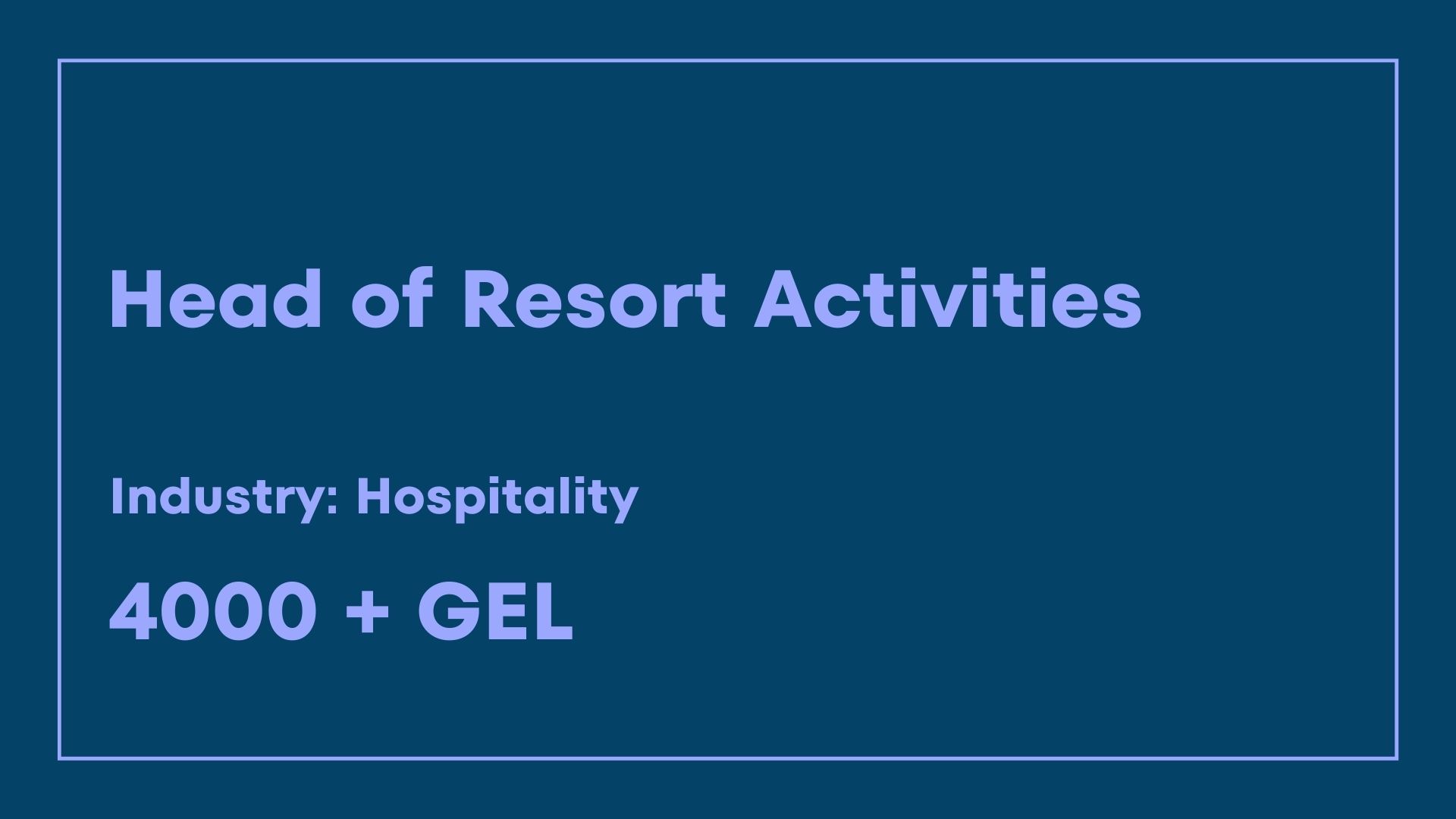 Head of Resort Activities

Industry: Hospitality

4000 + GEL